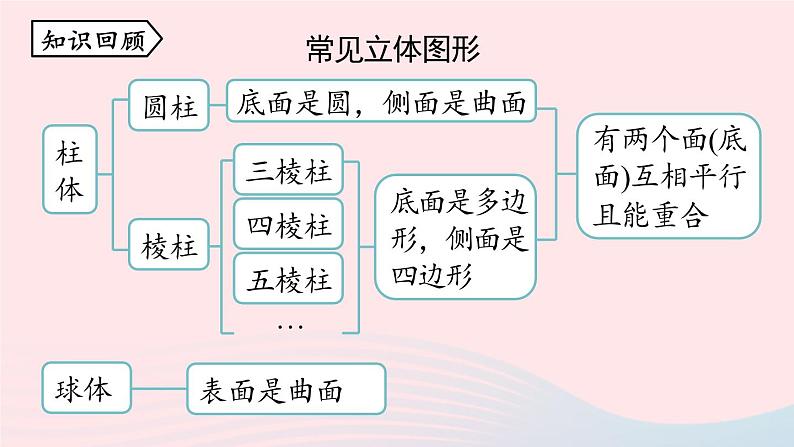 知识回顾

常见立体图形

柱体

圆柱

底面是圆，侧面是曲面

棱柱

三棱柱

四棱柱

五棱柱

…

底面是多边形，侧面是四边形

有两个面(底面)互相平行且能重合

球体

表面是曲面